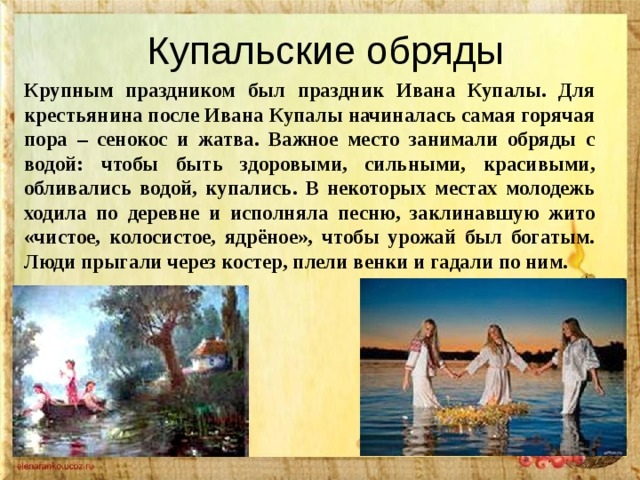 Купальские обряды

Крупным праздником был праздник Ивана Купалы. Для крестьянина после Ивана Купалы начиналась самая горячая пора – сенокос и жатва. Важное место занимали обряды с водой: чтобы быть здоровыми, сильными, красивыми, обливались водой, купались. В некоторых местах молодежь ходила по деревне и исполняла песню, заклинавшую жито «чистое, колосистое, ядрёное», чтобы урожай был богатым. Люди прыгали через костер, плели венки и гадали по ним.

elenaranko.ucoz.ru